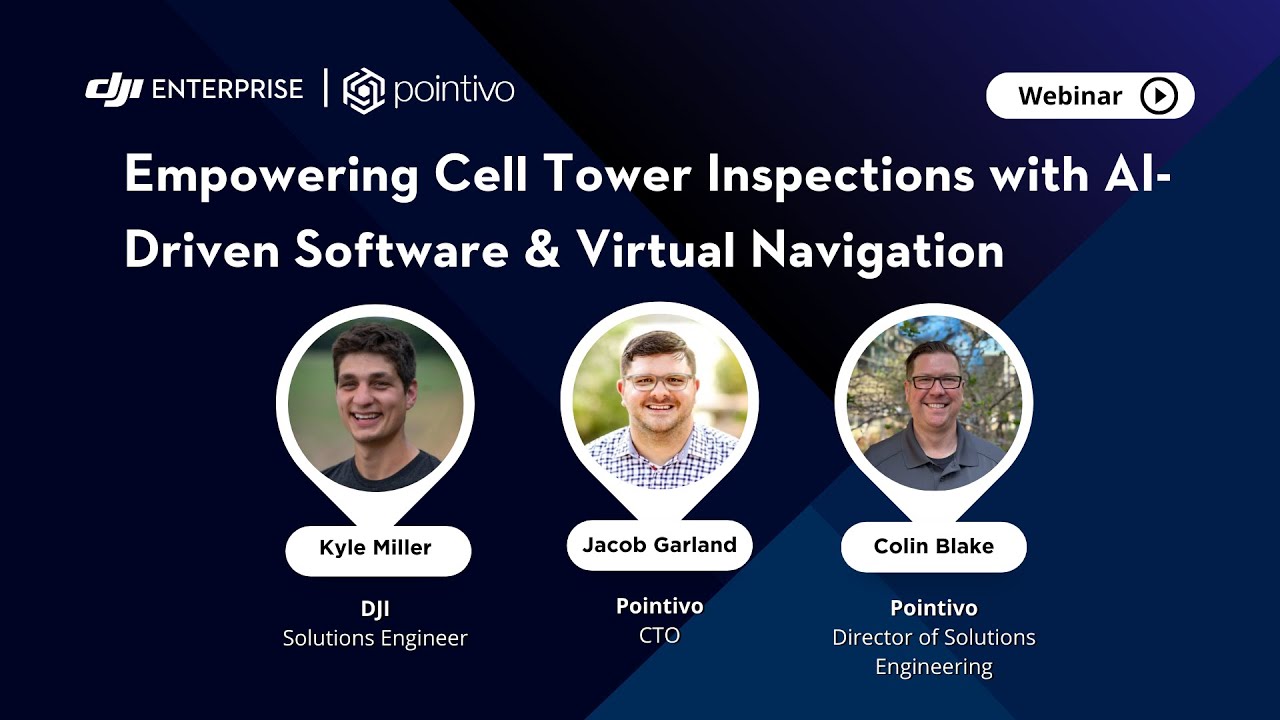 dji ENTERPRISE | pointivo

Webinar

Empowering Cell Tower Inspections with AI-Driven Software & Virtual Navigation

Kyle Miller
DJI
Solutions Engineer

Jacob Garland
Pointivo
CTO

Colin Blake
Pointivo
Director of Solutions Engineering